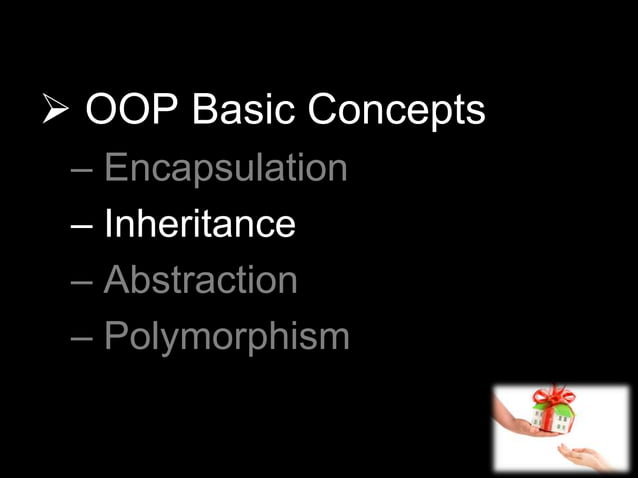 ➢ OOP Basic Concepts

– Encapsulation

– Inheritance

– Abstraction

– Polymorphism